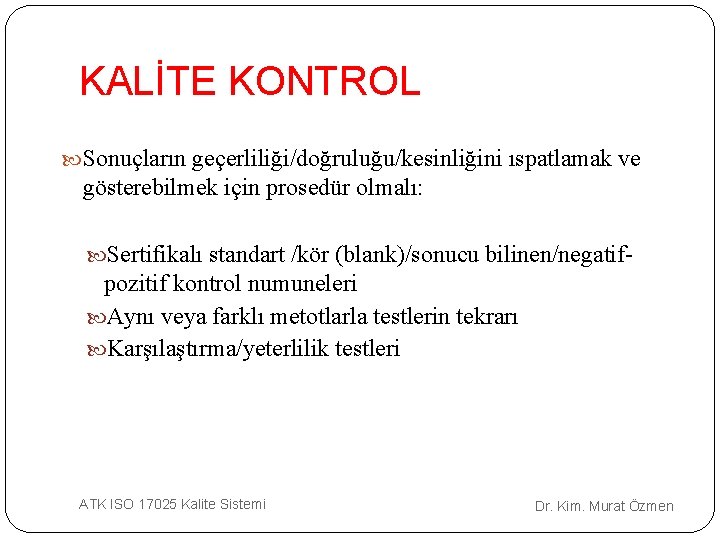 KALİTE KONTROL

Sonuçların geçerliliği/doğruluğu/kesinliğini ıspatlamak ve gösterebilmek için prosedür olmalı:

Sertifikalı standart /kör (blank)/sonucu bilinen/negatif-pozitif kontrol numuneleri

Aynı veya farklı metotlarla testlerin tekrarı

Karşılaştırma/yeterlilik testleri

ATK ISO 17025 Kalite Sistemi

Dr. Kim. Murat Özmen